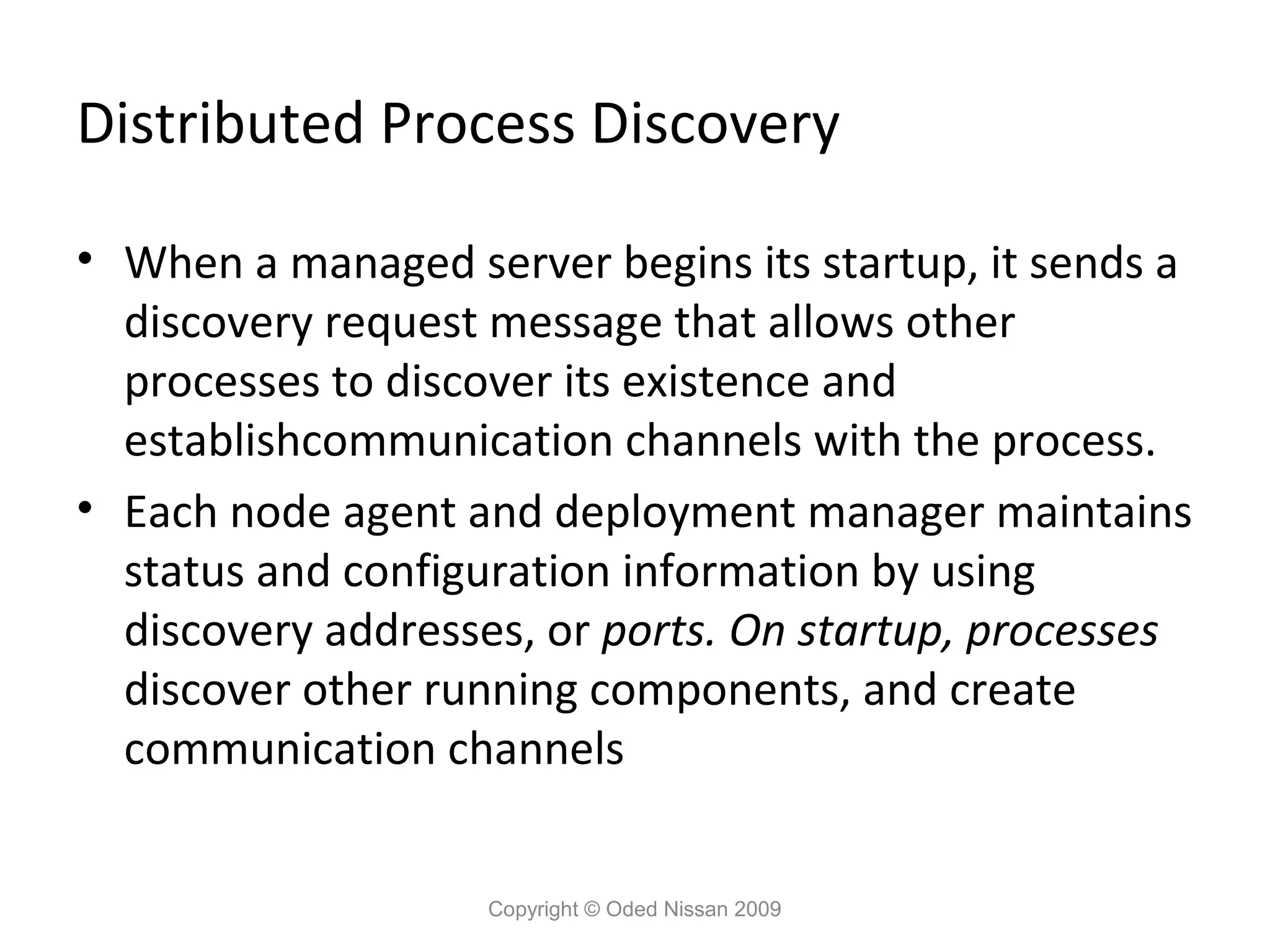 Distributed Process Discovery

• When a managed server begins its startup, it sends a discovery request message that allows other processes to discover its existence and establishcommunication channels with the process.

• Each node agent and deployment manager maintains status and configuration information by using discovery addresses, or ports. On startup, processes discover other running components, and create communication channels

Copyright © Oded Nissan 2009